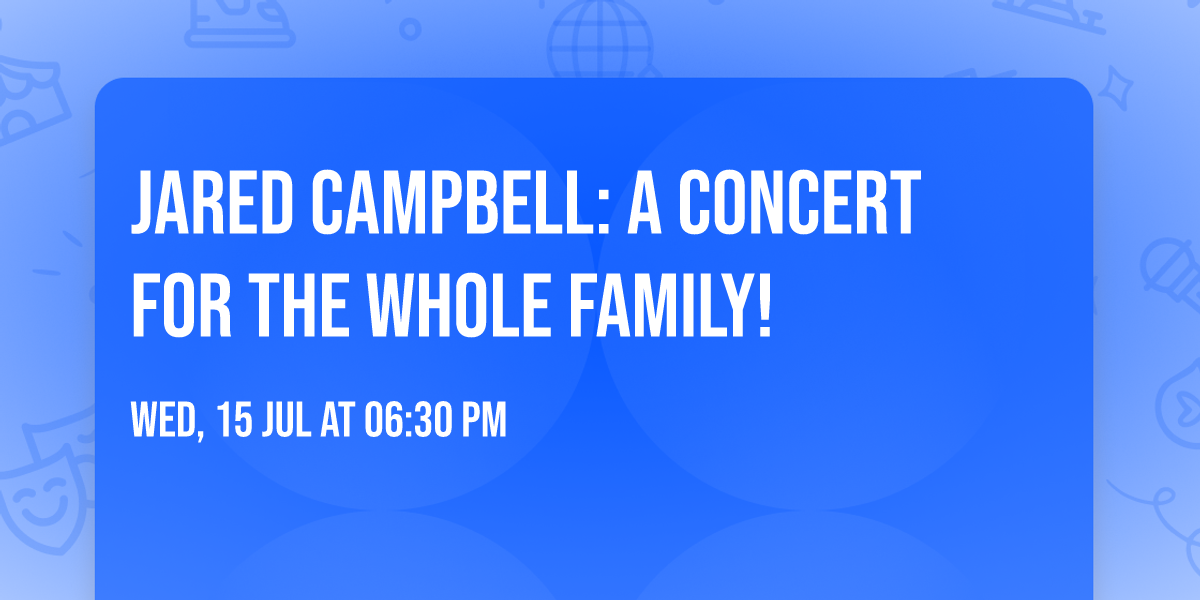 JARED CAMPBELL: A CONCERT FOR THE WHOLE FAMILY!

WED, 15 JUL AT 06:30 PM